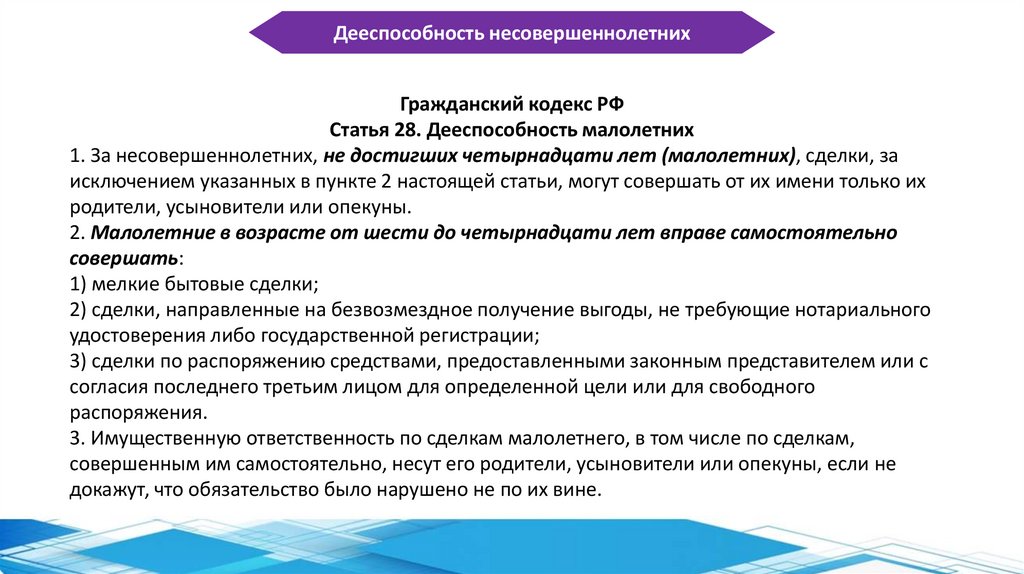 Дееспособность несовершеннолетних

Гражданский кодекс РФ
Статья 28. Дееспособность малолетних

1. За несовершеннолетних, не достигших четырнадцати лет (малолетних), сделки, за исключением указанных в пункте 2 настоящей статьи, могут совершать от их имени только их родители, усыновители или опекуны.
2. Малолетние в возрасте от шести до четырнадцати лет вправе самостоятельно совершать:
1) мелкие бытовые сделки;
2) сделки, направленные на безвозмездное получение выгоды, не требующие нотариального удостоверения либо государственной регистрации;
3) сделки по распоряжению средствами, предоставленными законным представителем или с согласия последнего третьим лицом для определенной цели или для свободного распоряжения.
3. Имущественную ответственность по сделкам малолетнего, в том числе по сделкам, совершенным им самостоятельно, несут его родители, усыновители или опекуны, если не докажут, что обязательство было нарушено не по их вине.